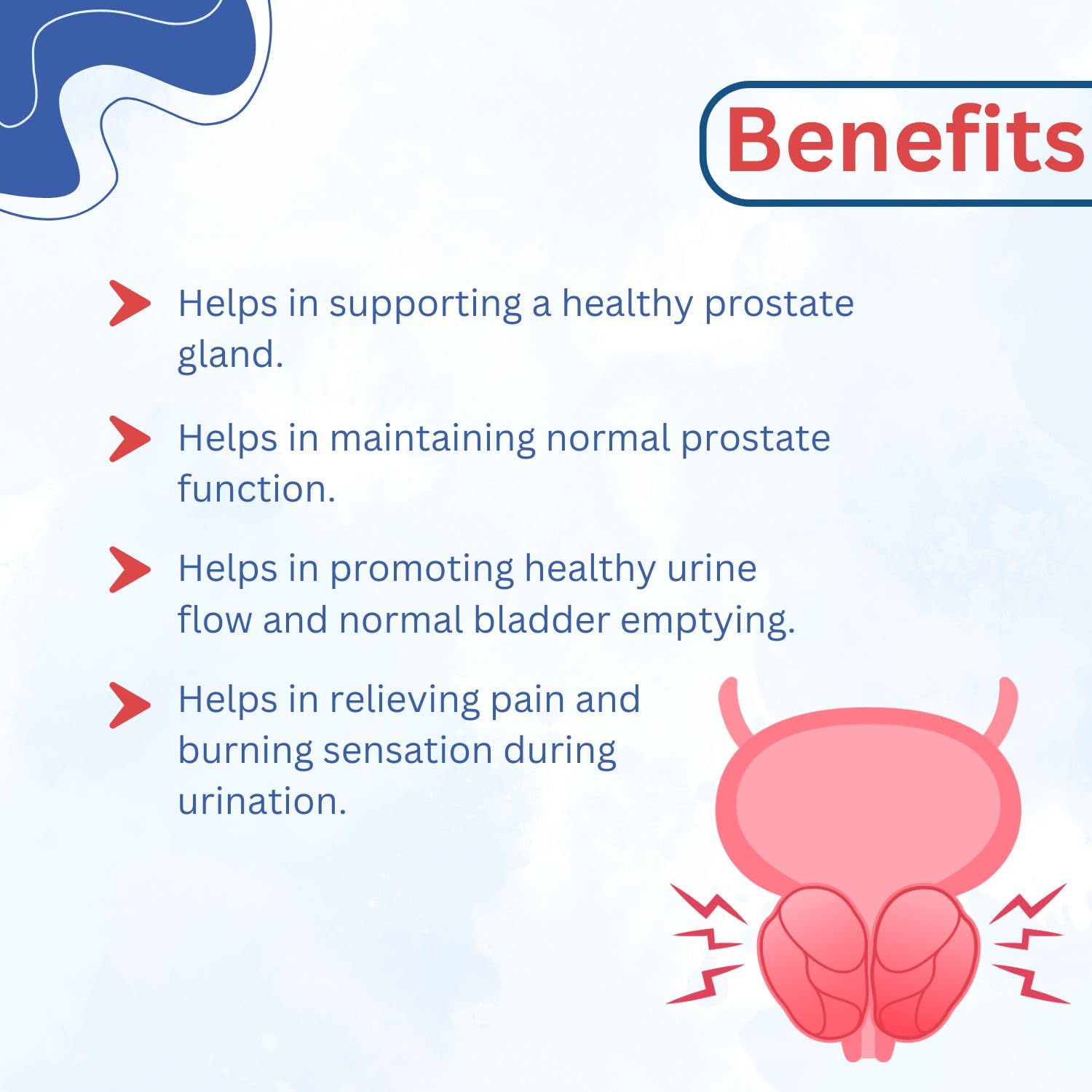 Benefits

Helps in supporting a healthy prostate gland.

Helps in maintaining normal prostate function.

Helps in promoting healthy urine flow and normal bladder emptying.

Helps in relieving pain and burning sensation during urination.